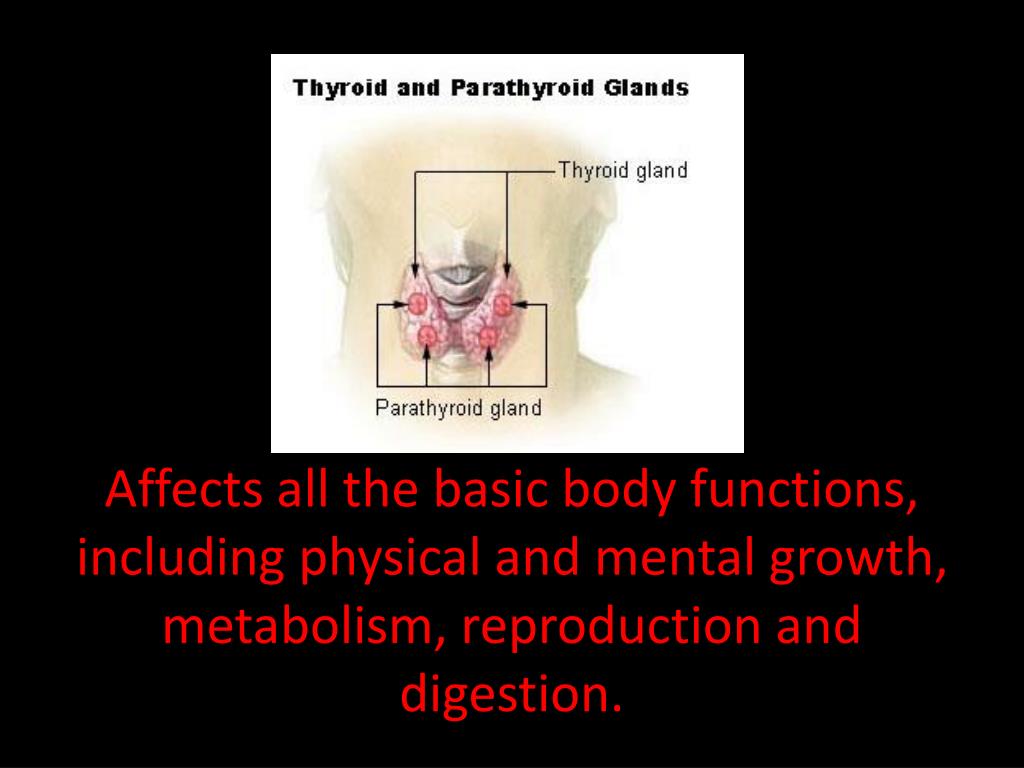 Thyroid and Parathyroid Glands

Thyroid gland

Parathyroid gland

Affects all the basic body functions, including physical and mental growth, metabolism, reproduction and digestion.